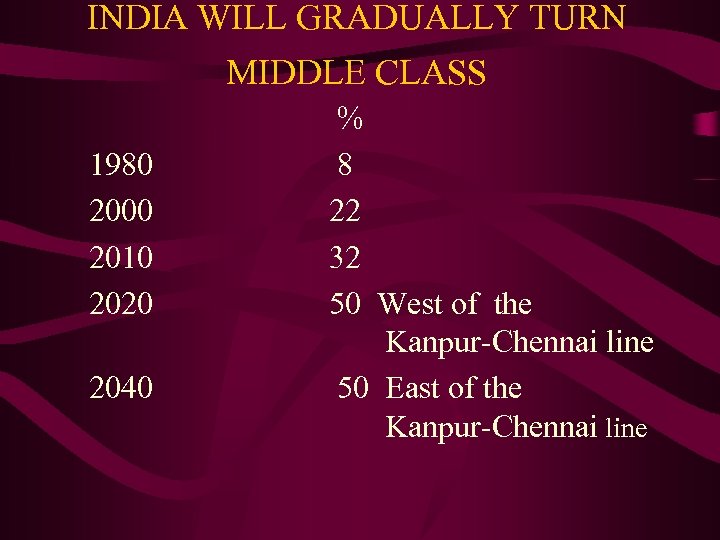 INDIA WILL GRADUALLY TURN MIDDLE CLASS

| | % | |
|---|---|---|
| 1980 | 8 | |
| 2000 | 22 | |
| 2010 | 32 | |
| 2020 | 50 | West of the Kanpur-Chennai line |
| 2040 | 50 | East of the Kanpur-Chennai line |